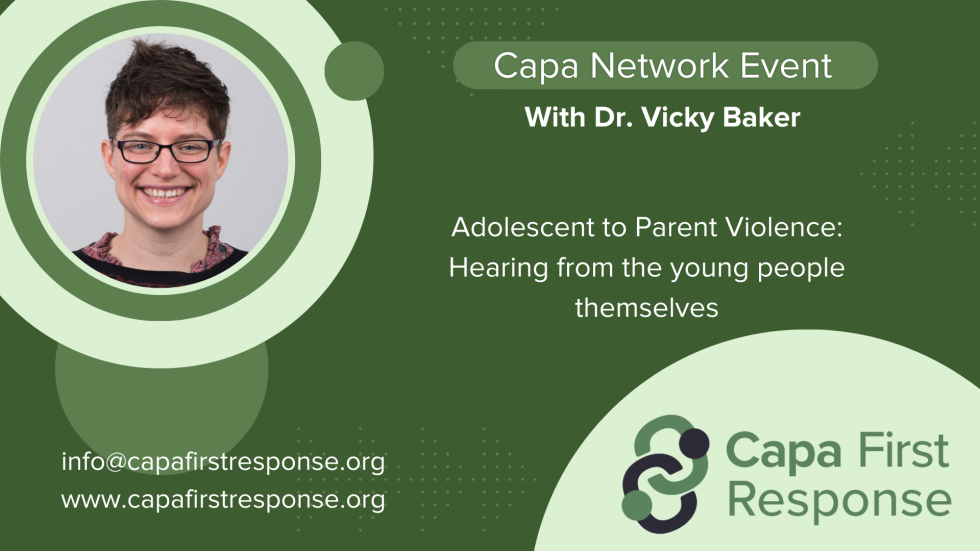 Capa Network Event

With Dr. Vicky Baker

Adolescent to Parent Violence: Hearing from the young people themselves

info@capafirstresponse.org
www.capafirstresponse.org

Capa First Response